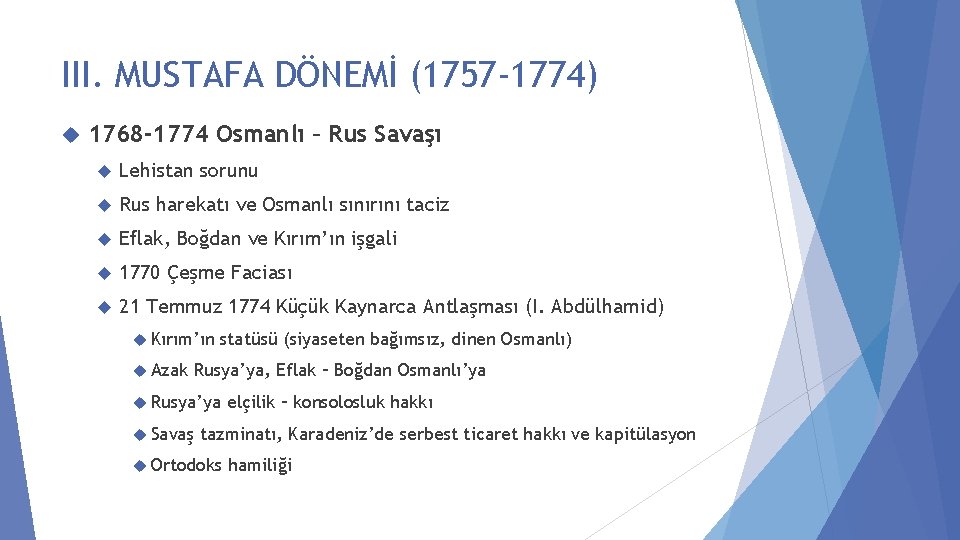 III. MUSTAFA DÖNEMİ (1757-1774)

1768-1774 Osmanlı – Rus Savaşı

Lehistan sorunu

Rus harekatı ve Osmanlı sınırını taciz

Eflak, Boğdan ve Kırım'ın işgali

1770 Çeşme Faciası

21 Temmuz 1774 Küçük Kaynarca Antlaşması (I. Abdülhamid)

Kırım'ın statüsü (siyaseten bağımsız, dinen Osmanlı)

Azak Rusya'ya, Eflak – Boğdan Osmanlı'ya

Rusya'ya elçilik – konsolosluk hakkı

Savaş tazminatı, Karadeniz'de serbest ticaret hakkı ve kapitülasyon

Ortodoks hamiliği